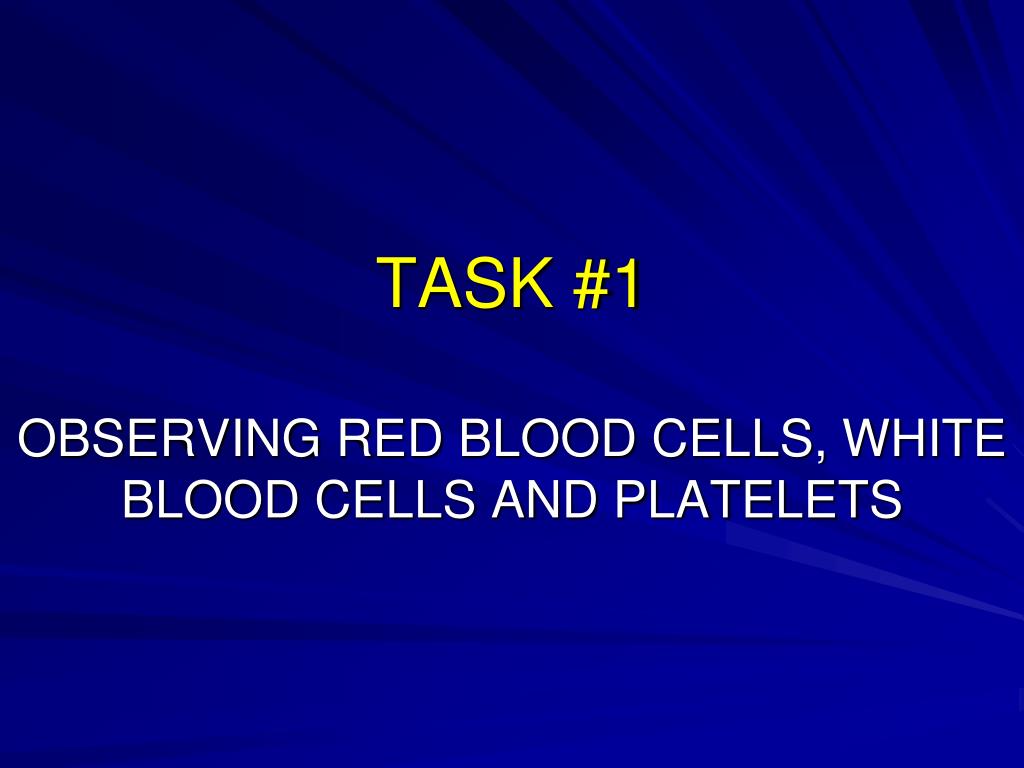 TASK #1

OBSERVING RED BLOOD CELLS, WHITE BLOOD CELLS AND PLATELETS